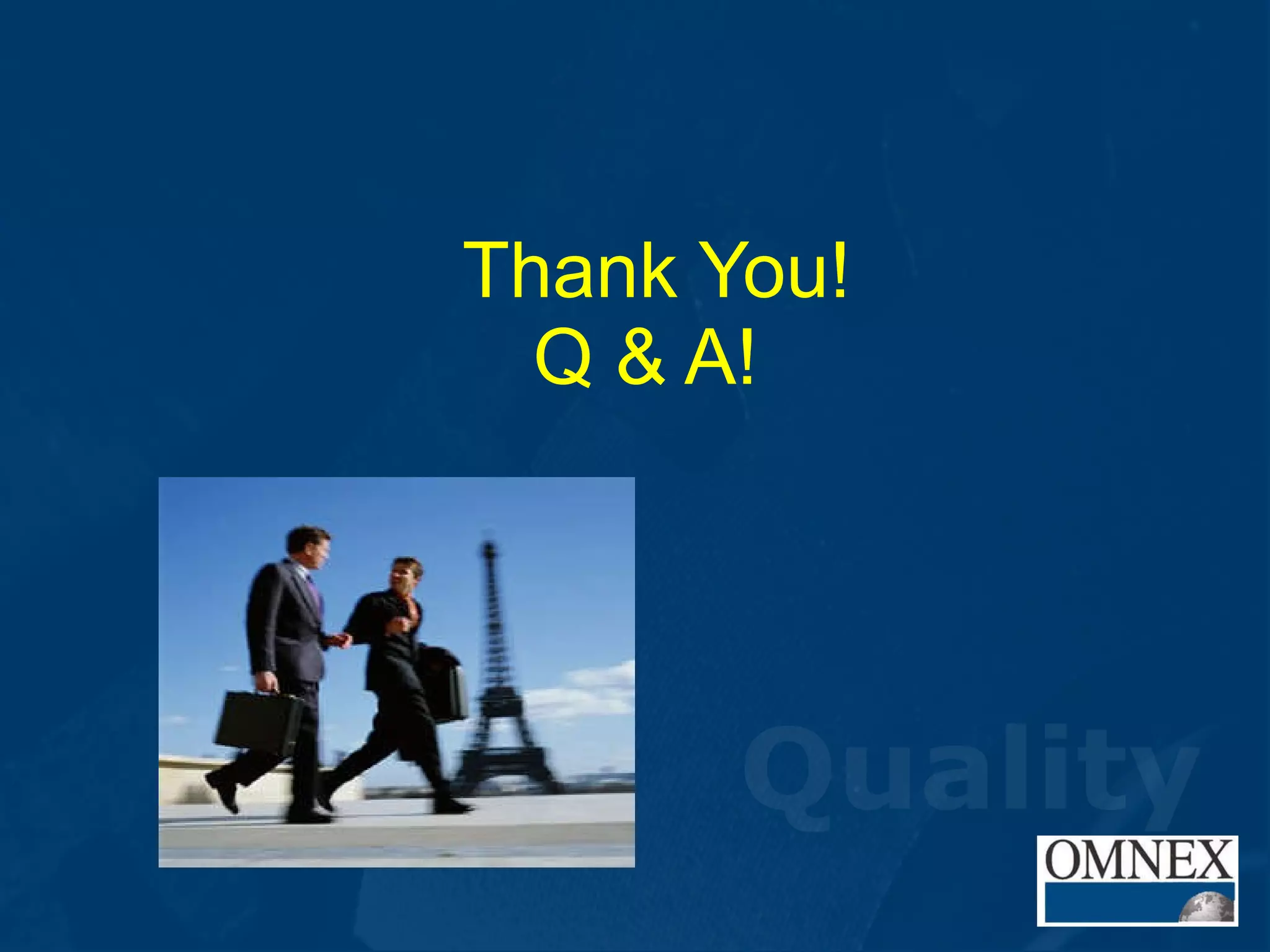 Thank You!
Q & A!

Quality

OMNEX